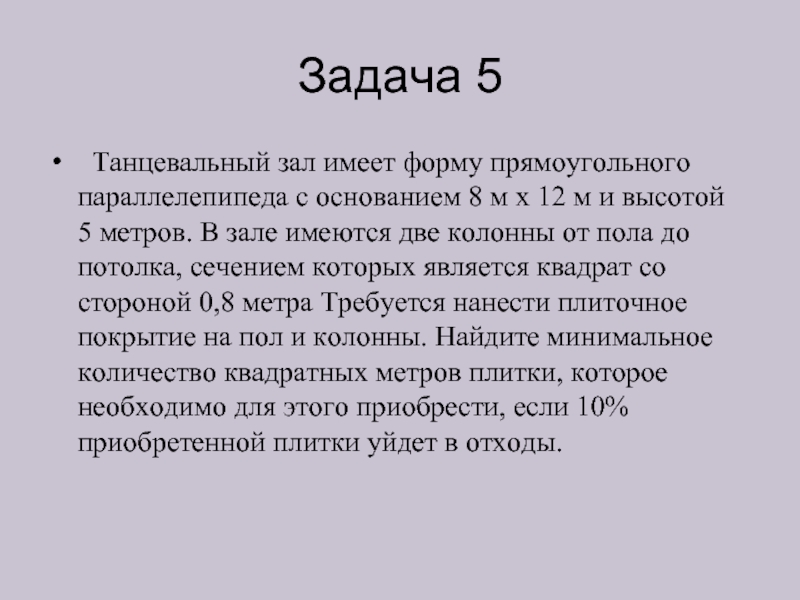 Задача 5

• Танцевальный зал имеет форму прямоугольного параллелепипеда с основанием 8 м х 12 м и высотой 5 метров. В зале имеются две колонны от пола до потолка, сечением которых является квадрат со стороной 0,8 метра Требуется нанести плиточное покрытие на пол и колонны. Найдите минимальное количество квадратных метров плитки, которое необходимо для этого приобрести, если 10% приобретенной плитки уйдет в отходы.